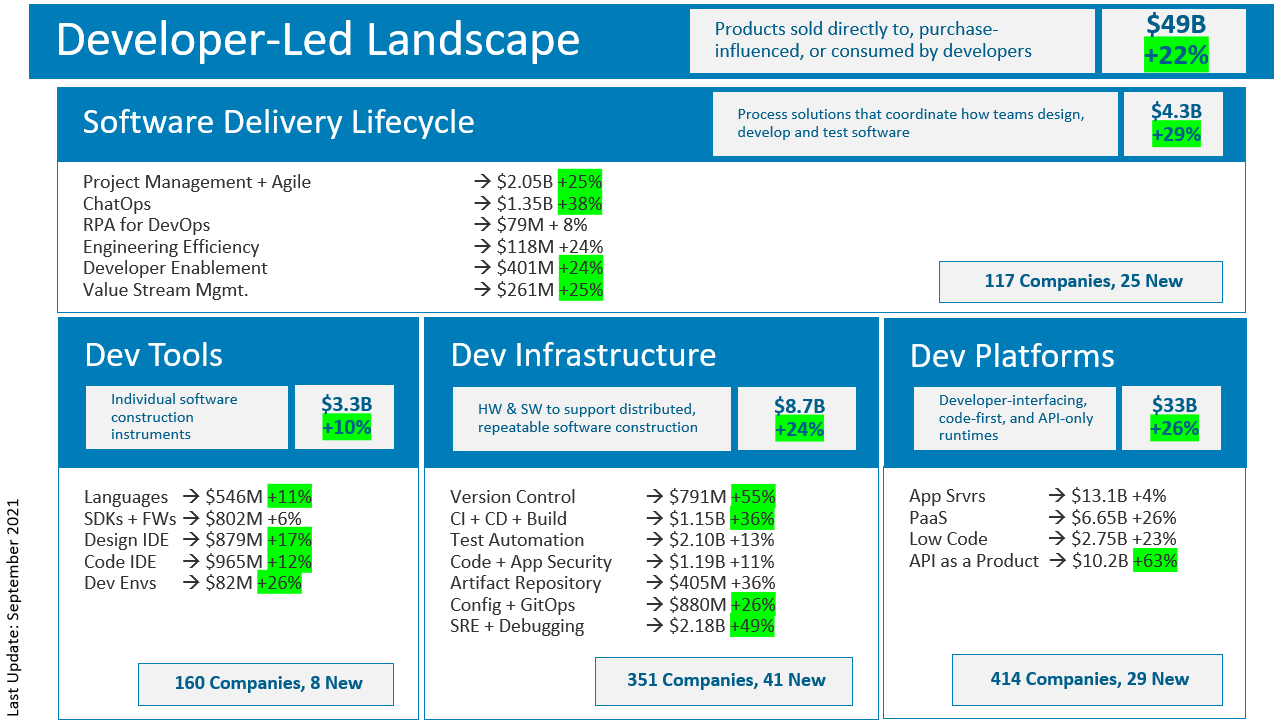 Developer-Led Landscape

Products sold directly to, purchase-influenced, or consumed by developers

$49B
+22%

Software Delivery Lifecycle

Process solutions that coordinate how teams design, develop and test software

$4.3B
+29%

Project Management + Agile → $2.05B +25%
ChatOps → $1.35B +38%
RPA for DevOps → $79M + 8%
Engineering Efficiency → $118M +24%
Developer Enablement → $401M +24%
Value Stream Mgmt. → $261M +25%

117 Companies, 25 New

Dev Tools

Individual software construction instruments

$3.3B
+10%

Languages → $546M +11%
SDKs + FWs → $802M +6%
Design IDE → $879M +17%
Code IDE → $965M +12%
Dev Envs → $82M +26%

160 Companies, 8 New

Dev Infrastructure

HW & SW to support distributed, repeatable software construction

$8.7B
+24%

Version Control → $791M +55%
CI + CD + Build → $1.15B +36%
Test Automation → $2.10B +13%
Code + App Security → $1.19B +11%
Artifact Repository → $405M +36%
Config + GitOps → $880M +26%
SRE + Debugging → $2.18B +49%

351 Companies, 41 New

Dev Platforms

Developer-interfacing, code-first, and API-only runtimes

$33B
+26%

App Srvrs → $13.1B +4%
PaaS → $6.65B +26%
Low Code → $2.75B +23%
API as a Product → $10.2B +63%

414 Companies, 29 New

Last Update: September 2021